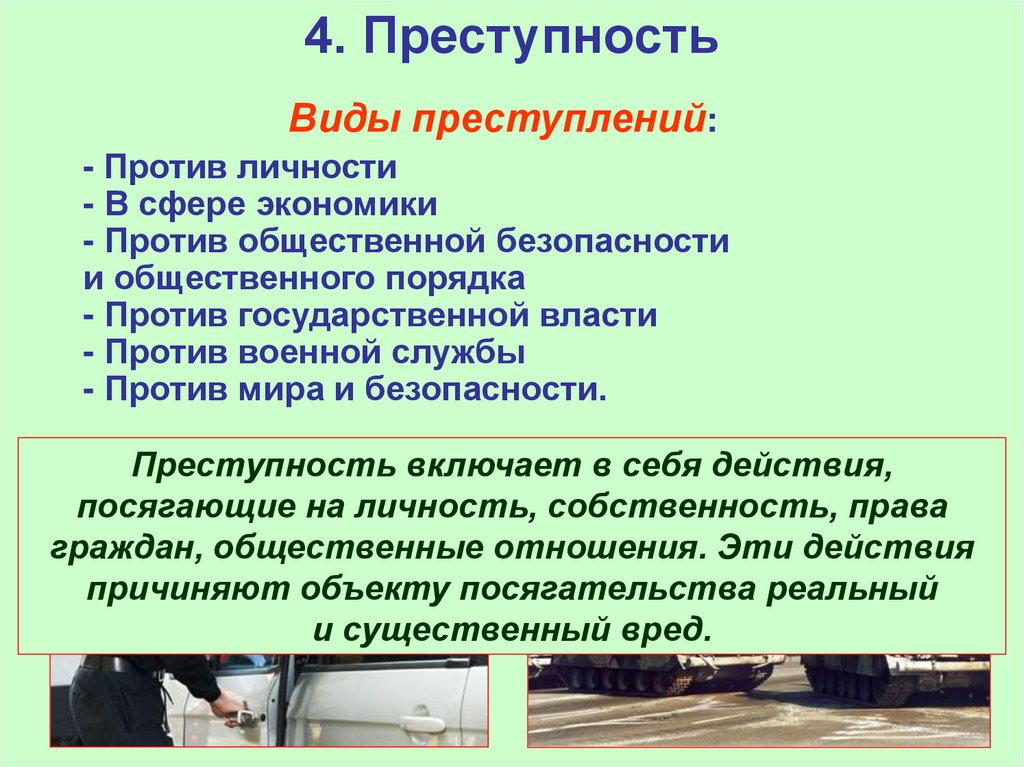 4. Преступность

Виды преступлений:

- Против личности
- В сфере экономики
- Против общественной безопасности и общественного порядка
- Против государственной власти
- Против военной службы
- Против мира и безопасности.

Преступность включает в себя действия, посягающие на личность, собственность, права граждан, общественные отношения. Эти действия причиняют объекту посягательства реальный и существенный вред.